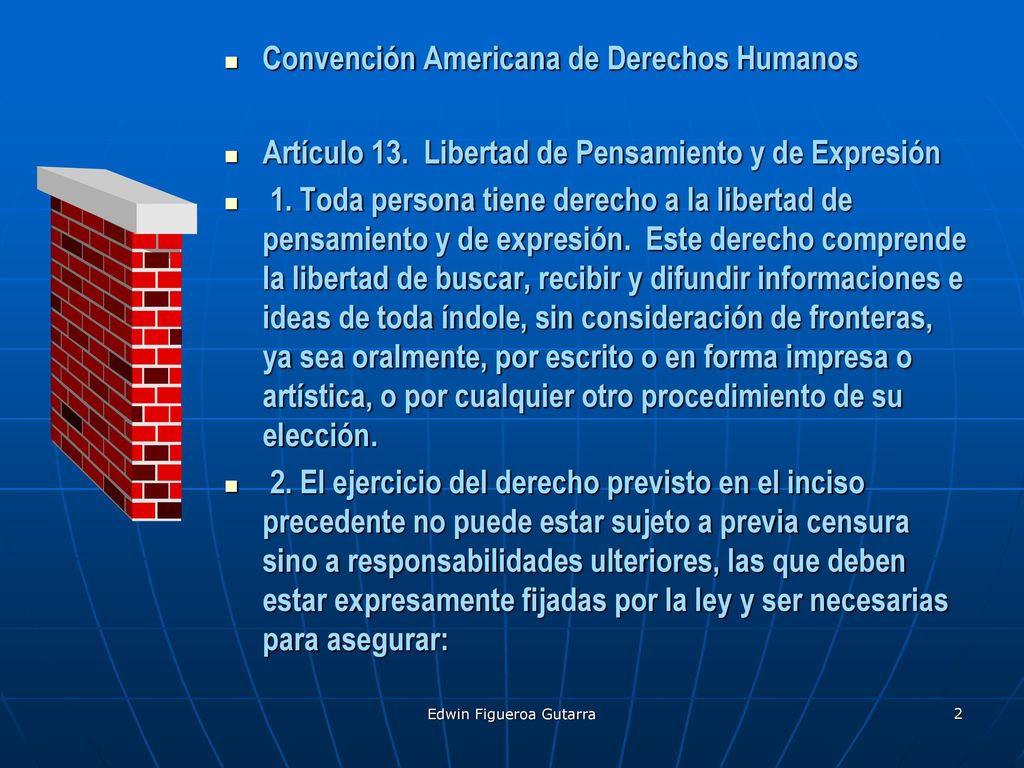 Convención Americana de Derechos Humanos

Artículo 13. Libertad de Pensamiento y de Expresión

1. Toda persona tiene derecho a la libertad de pensamiento y de expresión. Este derecho comprende la libertad de buscar, recibir y difundir informaciones e ideas de toda índole, sin consideración de fronteras, ya sea oralmente, por escrito o en forma impresa o artística, o por cualquier otro procedimiento de su elección.

2. El ejercicio del derecho previsto en el inciso precedente no puede estar sujeto a previa censura sino a responsabilidades ulteriores, las que deben estar expresamente fijadas por la ley y ser necesarias para asegurar:

Edwin Figueroa Gutarra

2